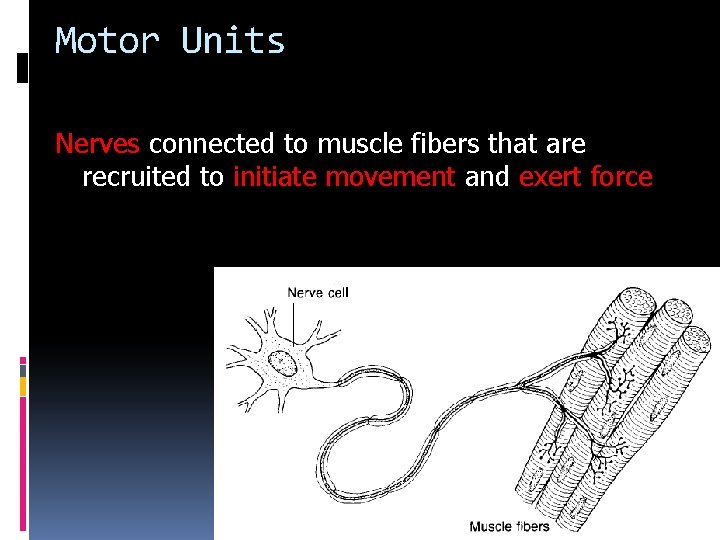 Motor Units

Nerves connected to muscle fibers that are recruited to initiate movement and exert force

Nerve cell

Muscle fibers